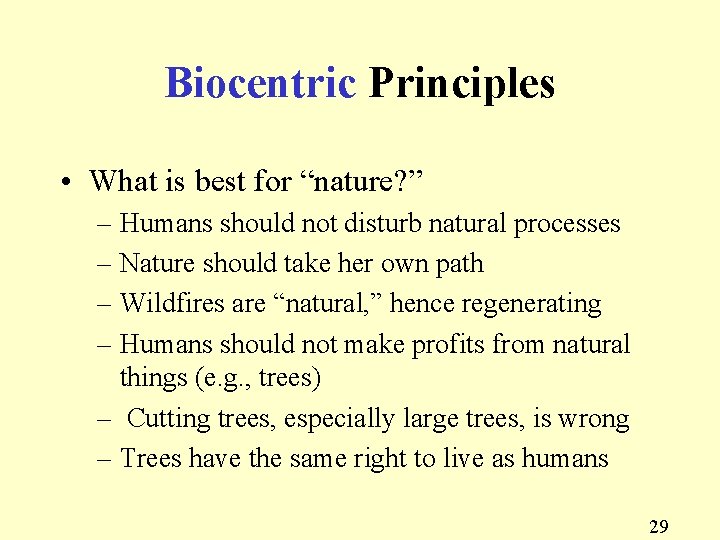 Biocentric Principles

• What is best for “nature?”
– Humans should not disturb natural processes
– Nature should take her own path
– Wildfires are “natural,” hence regenerating
– Humans should not make profits from natural things (e.g., trees)
– Cutting trees, especially large trees, is wrong
– Trees have the same right to live as humans

29